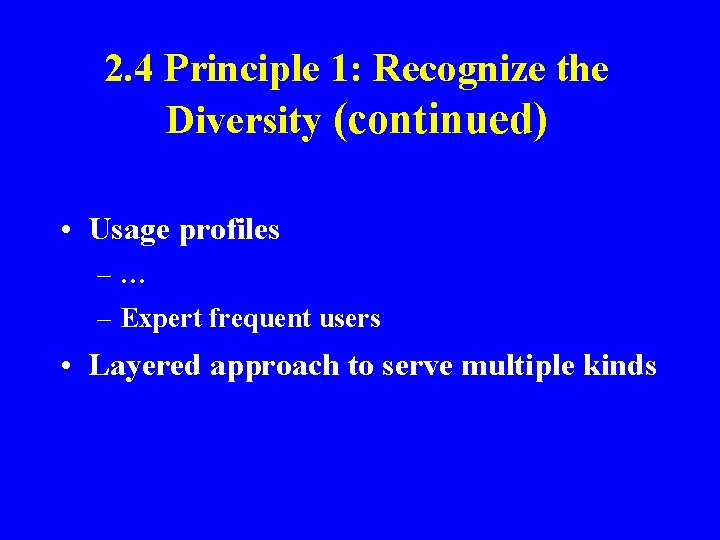 2.4 Principle 1: Recognize the Diversity (continued)

• Usage profiles
– …
– Expert frequent users
• Layered approach to serve multiple kinds